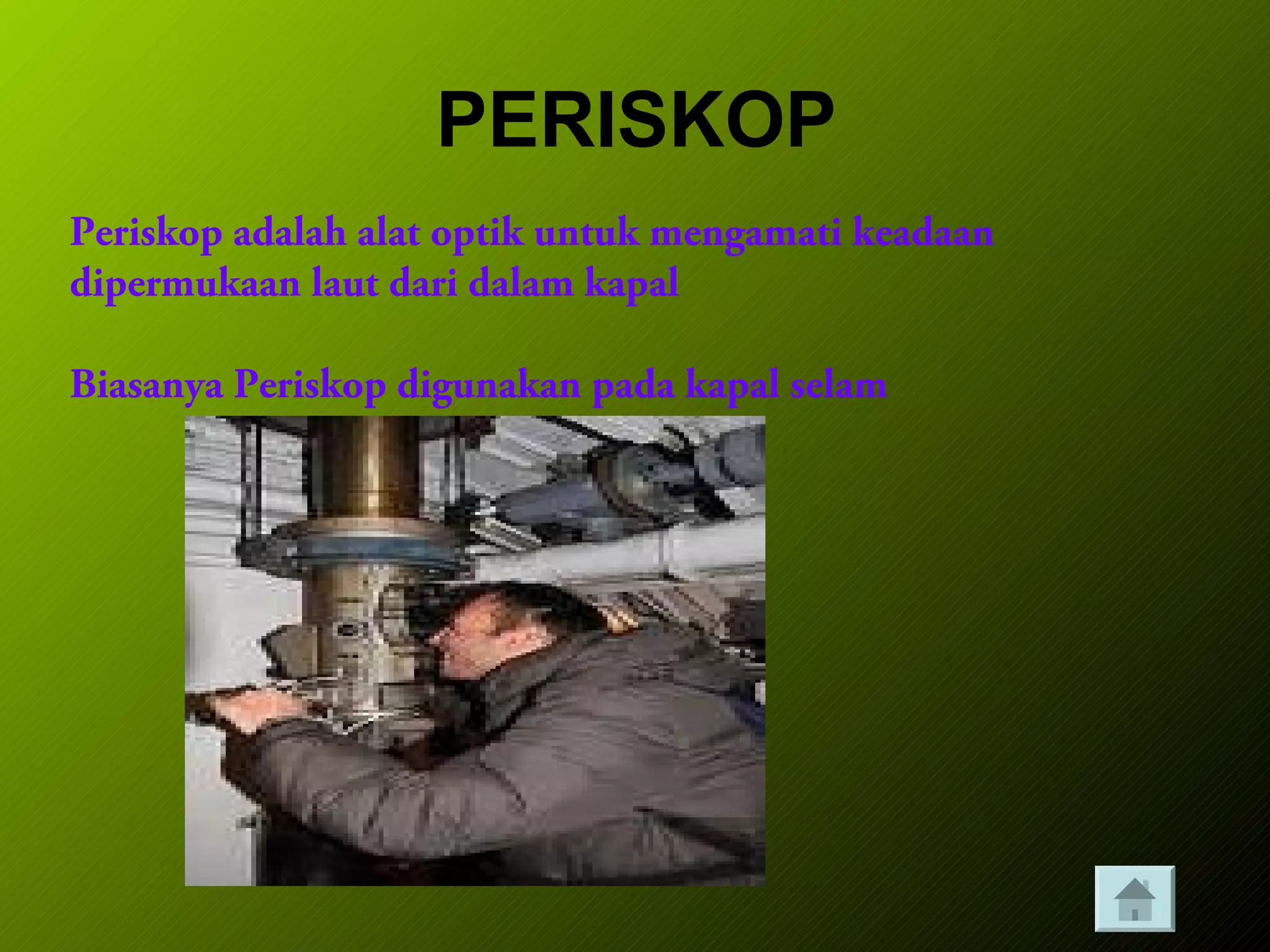 PERISKOP

Periskop adalah alat optik untuk mengamati keadaan dipermukaan laut dari dalam kapal

Biasanya Periskop digunakan pada kapal selam